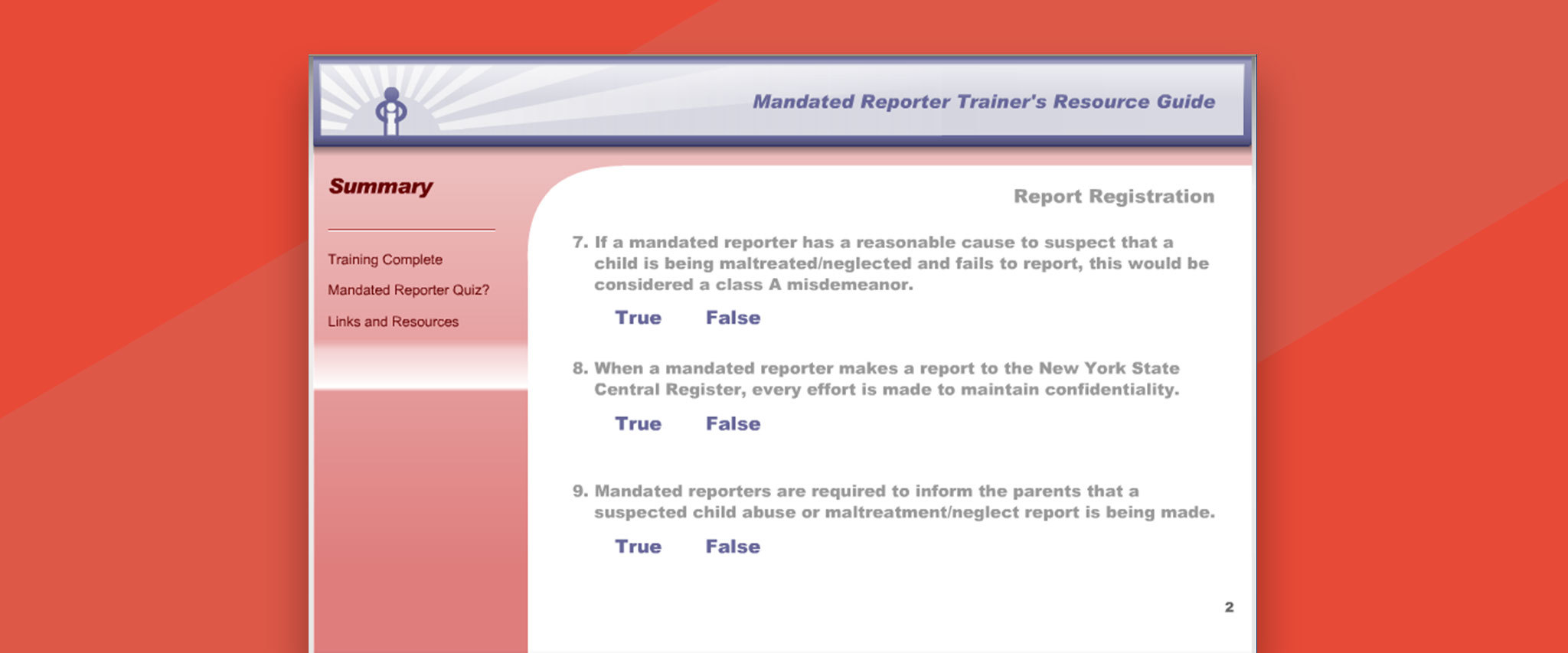 Mandated Reporter Trainer's Resource Guide

Summary

Training Complete

Mandated Reporter Quiz?

Links and Resources

Report Registration

7. If a mandated reporter has a reasonable cause to suspect that a child is being maltreated/neglected and fails to report, this would be considered a class A misdemeanor.

True False

8. When a mandated reporter makes a report to the New York State Central Register, every effort is made to maintain confidentiality.

True False

9. Mandated reporters are required to inform the parents that a suspected child abuse or maltreatment/neglect report is being made.

True False

2